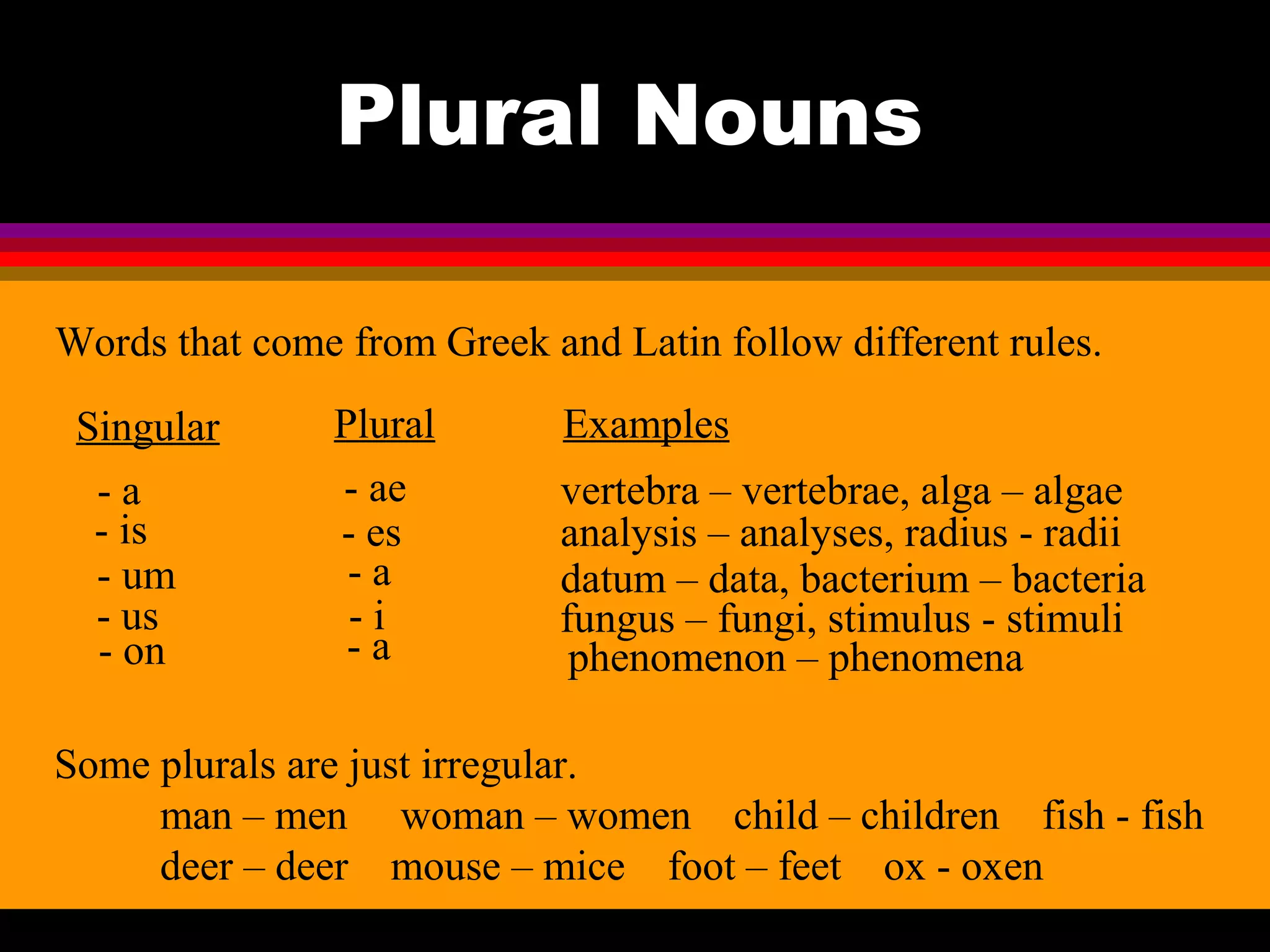 Plural Nouns

Words that come from Greek and Latin follow different rules.

| Singular | Plural | Examples |
|---|---|---|
| - a | - ae | vertebra – vertebrae, alga – algae |
| - is | - es | analysis – analyses, radius - radii |
| - um | - a | datum – data, bacterium – bacteria |
| - us | - i | fungus – fungi, stimulus - stimuli |
| - on | - a | phenomenon – phenomena |

Some plurals are just irregular.

man – men woman – women child – children fish - fish

deer – deer mouse – mice foot – feet ox - oxen